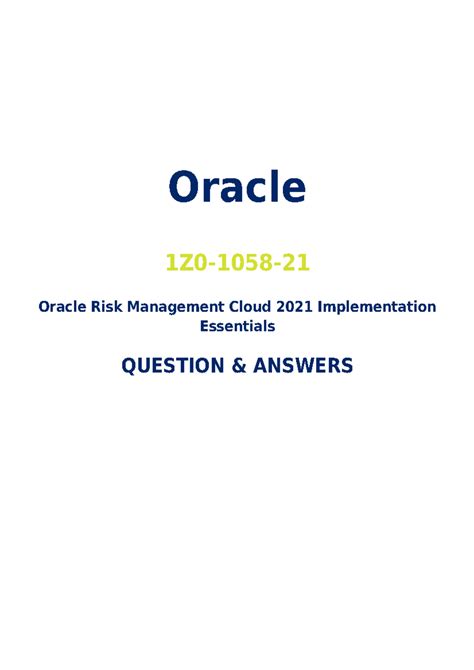 Oracle

1Z0-1058-21

Oracle Risk Management Cloud 2021 Implementation Essentials

QUESTION & ANSWERS